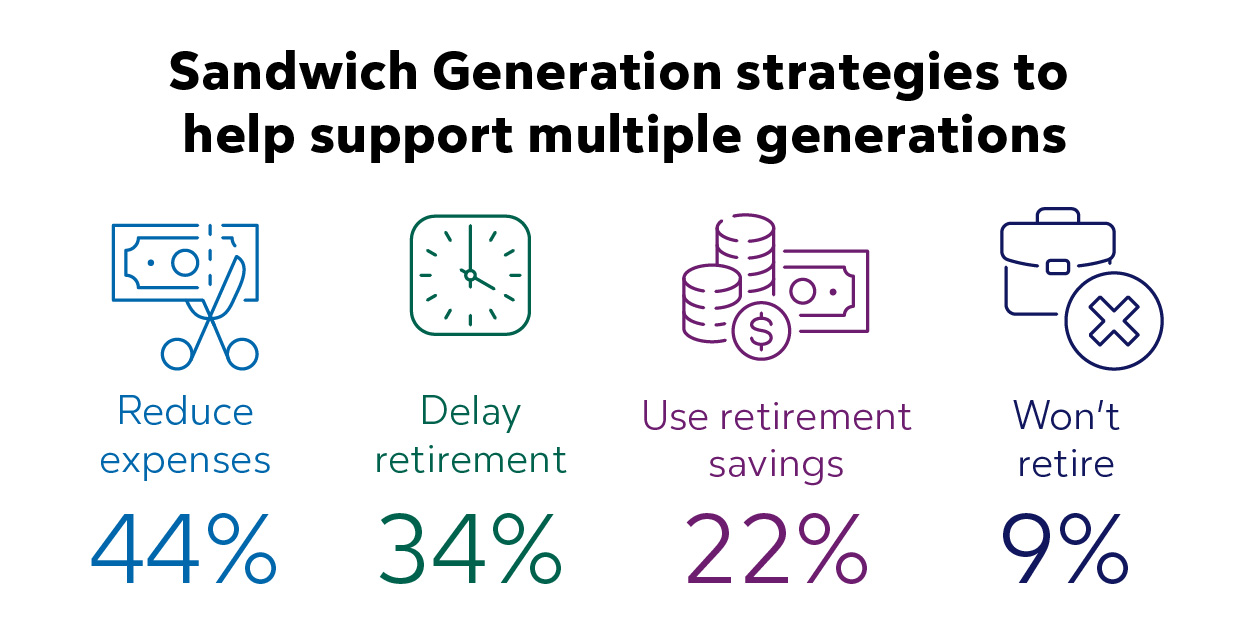 Sandwich Generation strategies to help support multiple generations

Reduce expenses
44%

Delay retirement
34%

Use retirement savings
22%

Won't retire
9%